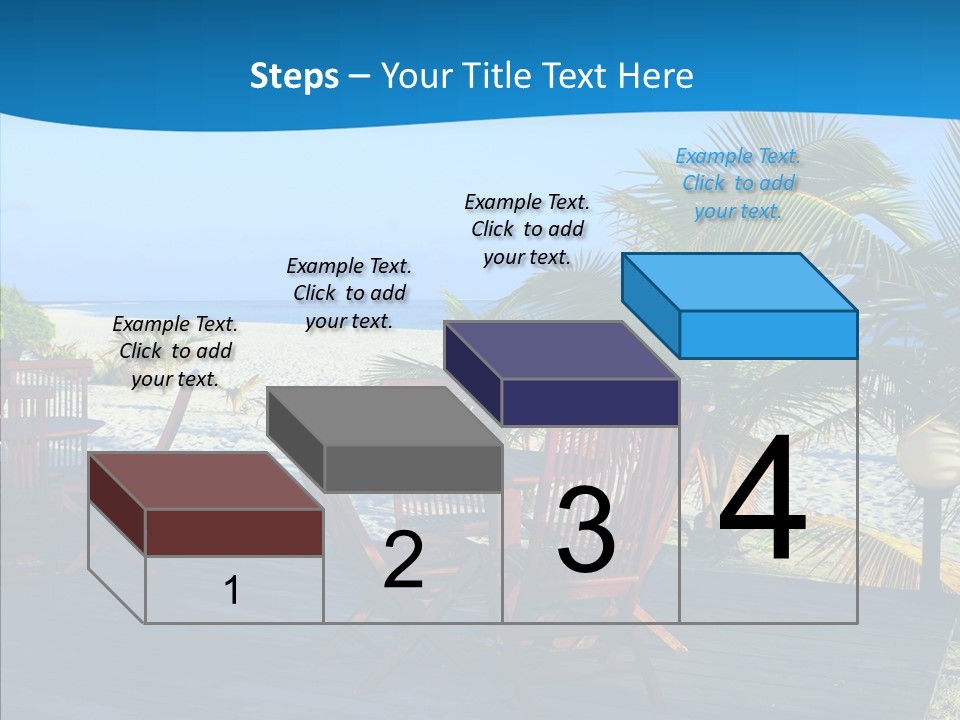 Steps – Your Title Text Here

Example Text. Click to add your text.

Example Text. Click to add your text.

Example Text. Click to add your text.

Example Text. Click to add your text.

1

2

3

4